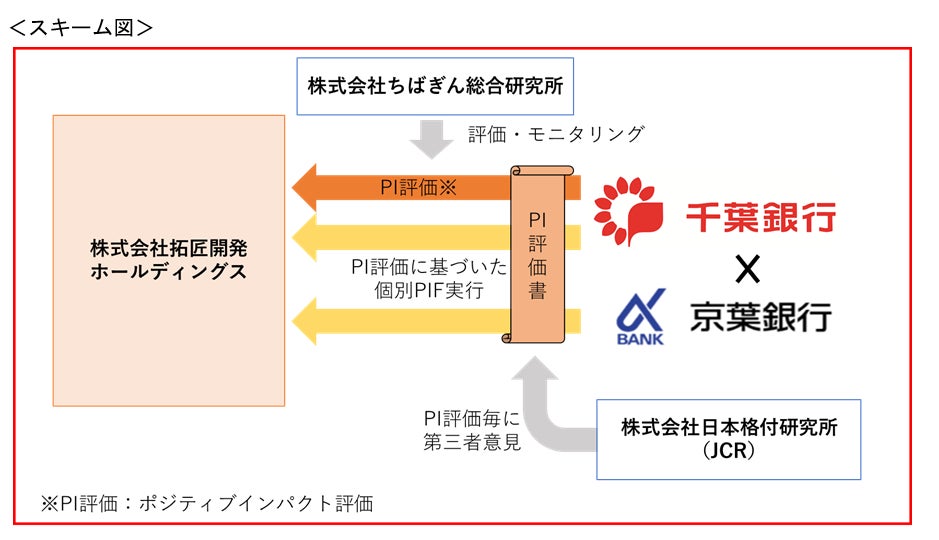 <スキーム図>

株式会社ちばぎん総合研究所

評価・モニタリング

株式会社拓匠開発ホールディングス

PI評価※

PI評価に基づいた個別PIF実行

PI評価書

千葉銀行

X

BANK

京葉銀行

PI評価毎に第三者意見

株式会社日本格付研究所（JCR）

※PI評価：ポジティブインパクト評価